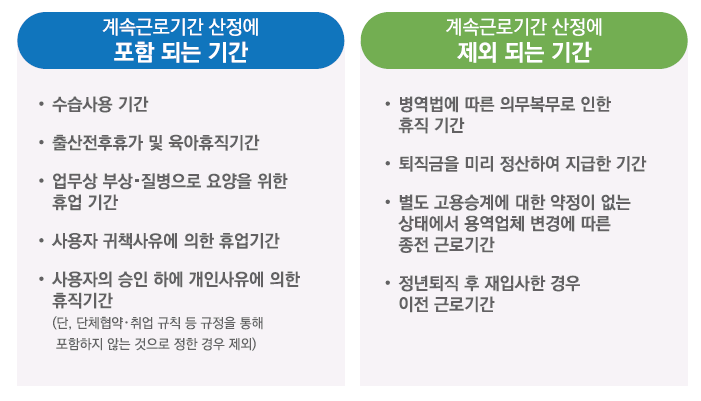 계속근로기간 산정에
포함 되는 기간

• 수습사용 기간

• 출산전후휴가 및 육아휴직기간

• 업무상 부상·질병으로 요양을 위한 휴업 기간

• 사용자 귀책사유에 의한 휴업기간

• 사용자의 승인 하에 개인사유에 의한 휴직기간
(단, 단체협약·취업 규칙 등 규정을 통해 포함하지 않는 것으로 정한 경우 제외)

계속근로기간 산정에
제외 되는 기간

• 병역법에 따른 의무복무로 인한 휴직 기간

• 퇴직금을 미리 정산하여 지급한 기간

• 별도 고용승계에 대한 약정이 없는 상태에서 용역업체 변경에 따른 종전 근로기간

• 정년퇴직 후 재입사한 경우 이전 근로기간